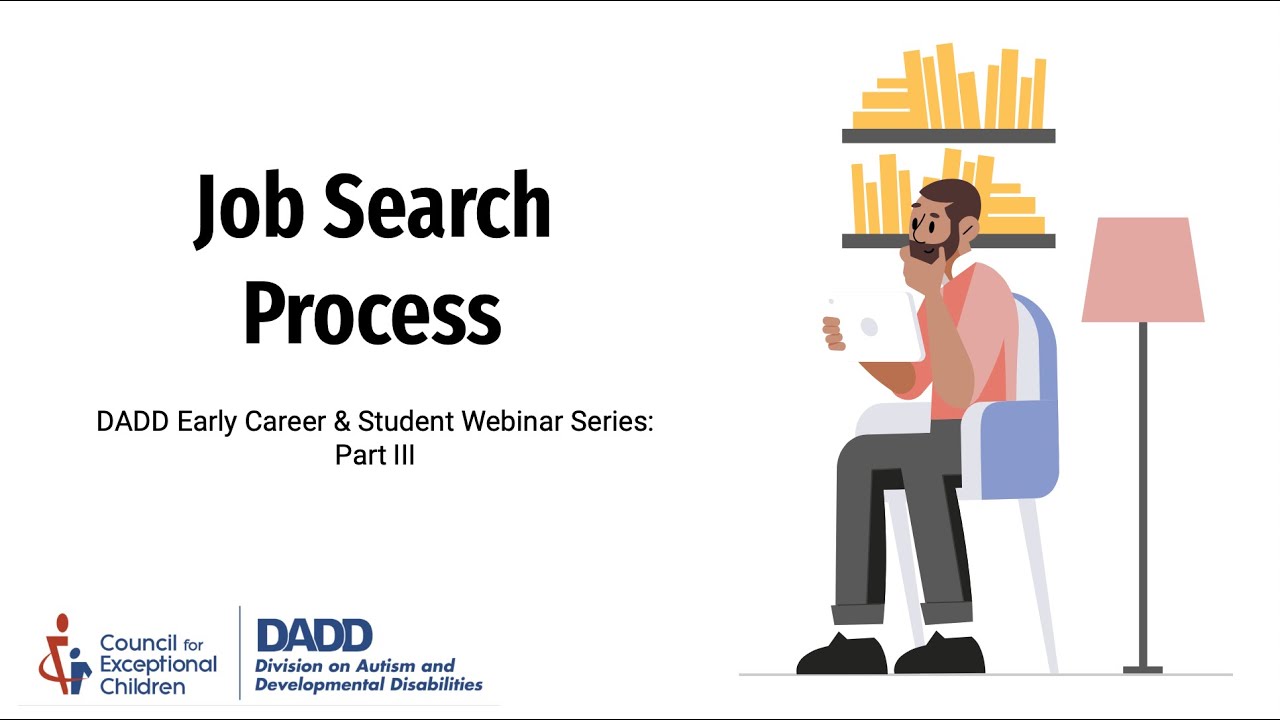 Job Search Process

DADD Early Career & Student Webinar Series: Part III

Council for Exceptional Children

DADD
Division on Autism and Developmental Disabilities